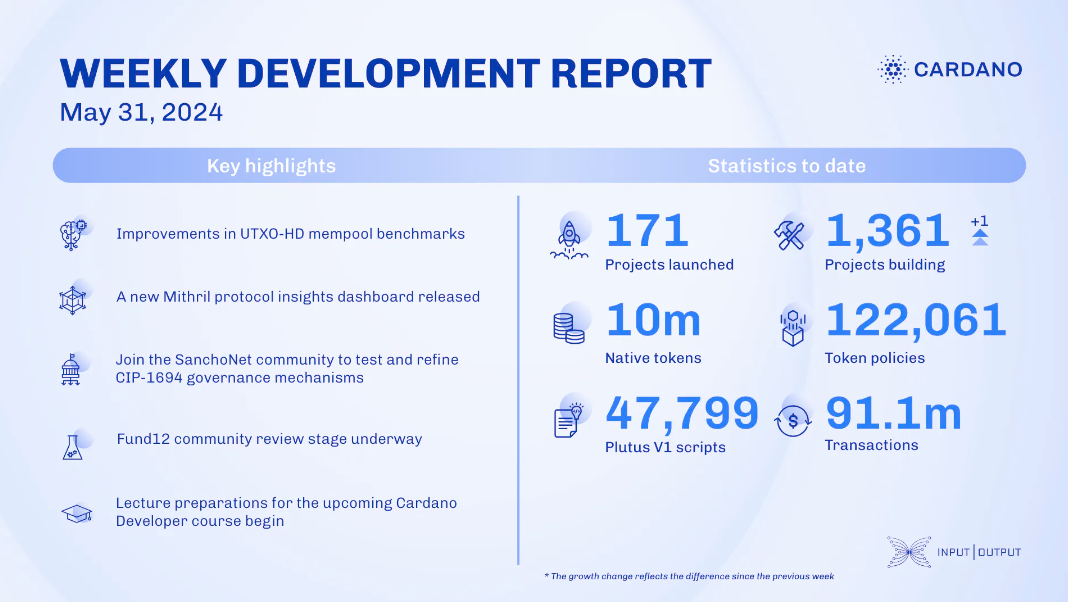 WEEKLY DEVELOPMENT REPORT
May 31, 2024

CARDANO

Key highlights

Improvements in UTXO-HD mempool benchmarks

A new Mithril protocol insights dashboard released

Join the SanchoNet community to test and refine CIP-1694 governance mechanisms

Fund12 community review stage underway

Lecture preparations for the upcoming Cardano Developer course begin

Statistics to date

171
Projects launched

1,361 +1
Projects building

10m
Native tokens

122,061
Token policies

47,799
Plutus V1 scripts

91.1m
Transactions

INPUT | OUTPUT

* The growth change reflects the difference since the previous week